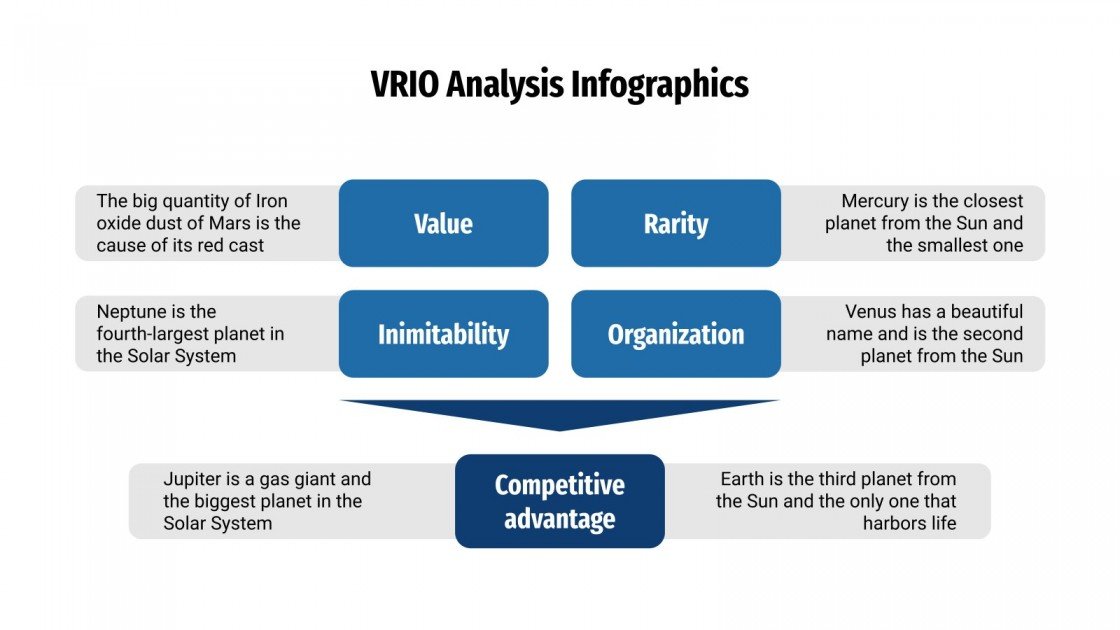 VRIO Analysis Infographics

The big quantity of Iron oxide dust of Mars is the cause of its red cast

Value

Rarity

Mercury is the closest planet from the Sun and the smallest one

Neptune is the fourth-largest planet in the Solar System

Inimitability

Organization

Venus has a beautiful name and is the second planet from the Sun

Jupiter is a gas giant and the biggest planet in the Solar System

Competitive advantage

Earth is the third planet from the Sun and the only one that harbors life